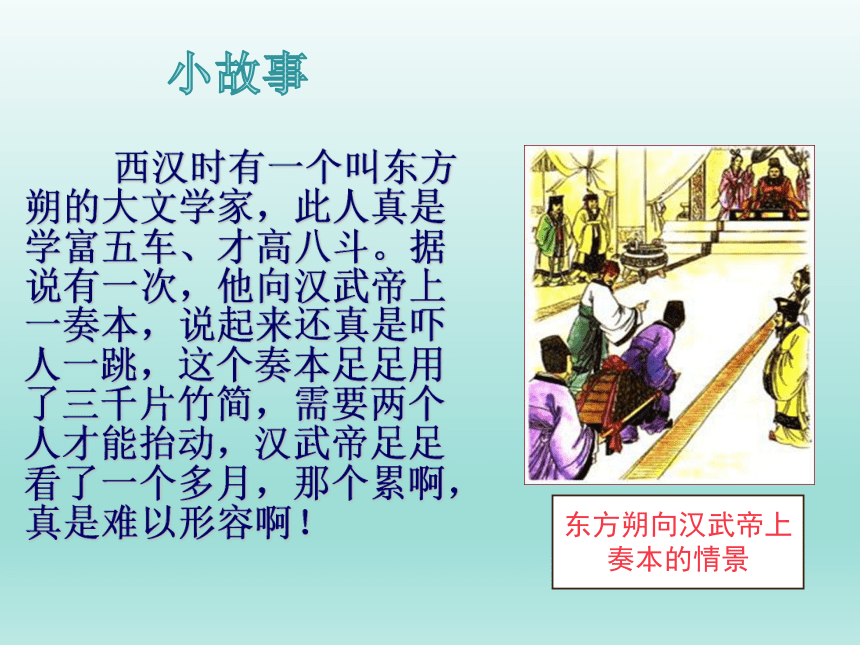 小故事

西汉时有一个叫东方朔的大文学家，此人真是学富五车、才高八斗。据说有一次，他向汉武帝上一奏本，说起来还真是吓人一跳，这个奏本足足用了三千片竹简，需要两个人才能抬动，汉武帝足足看了一个多月，那个累啊，真是难以形容啊！

东方朔向汉武帝上奏本的情景